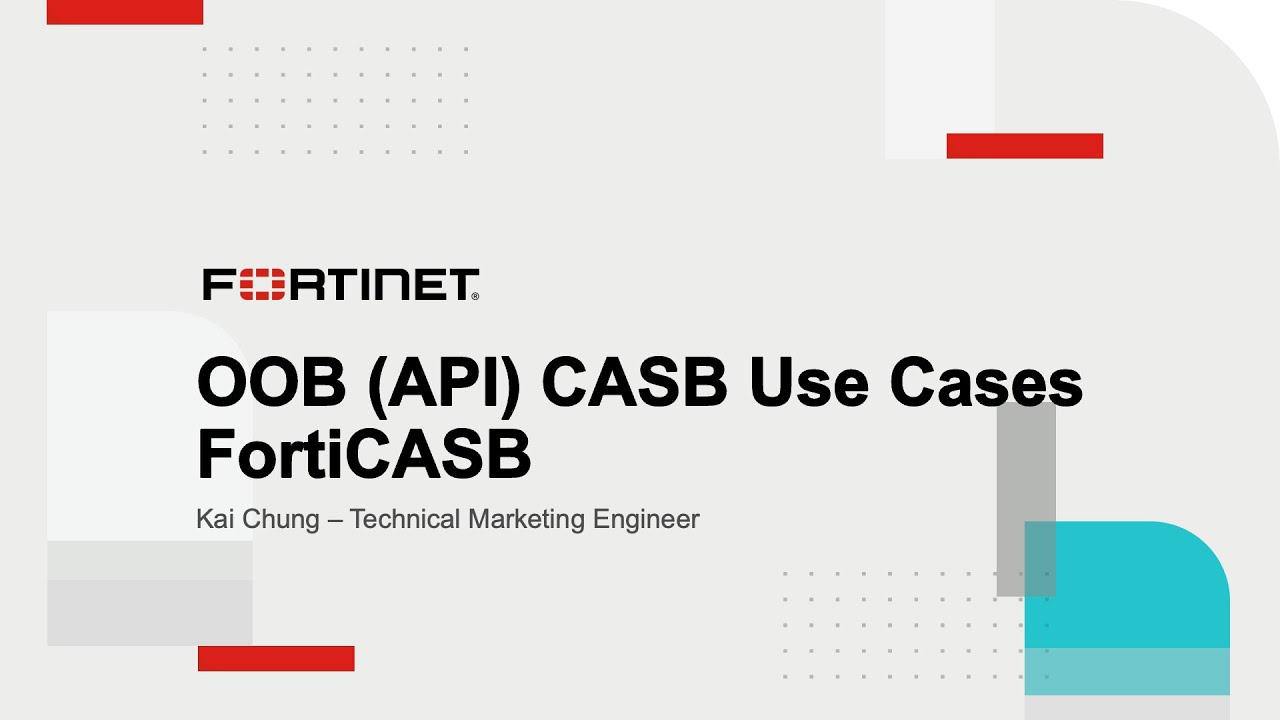 FORTINET®

OOB (API) CASB Use Cases FortiCASB

Kai Chung – Technical Marketing Engineer